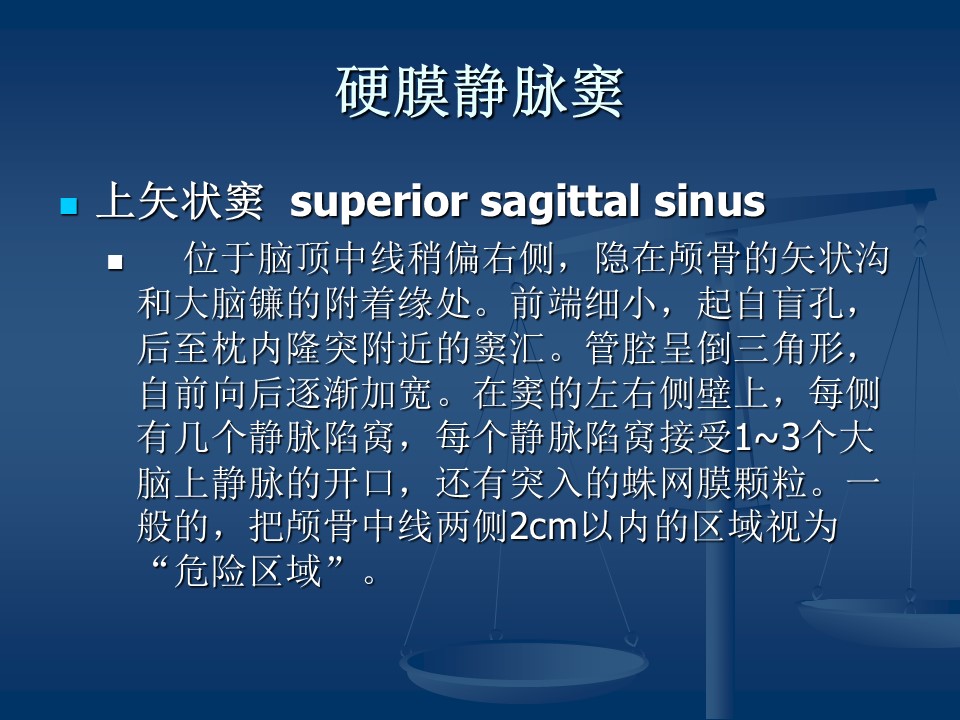 硬膜静脉窦

上矢状窦 superior sagittal sinus

位于脑顶中线稍偏右侧，隐在颅骨的矢状沟和大脑镰的附着缘处。前端细小，起自盲孔，后至枕内隆突附近的窦汇。管腔呈倒三角形，自前向后逐渐加宽。在窦的左右侧壁上，每侧有几个静脉陷窝，每个静脉陷窝接受1~3个大脑上静脉的开口，还有突入的蛛网膜颗粒。一般的，把颅骨中线两侧2cm以内的区域视为“危险区域”。